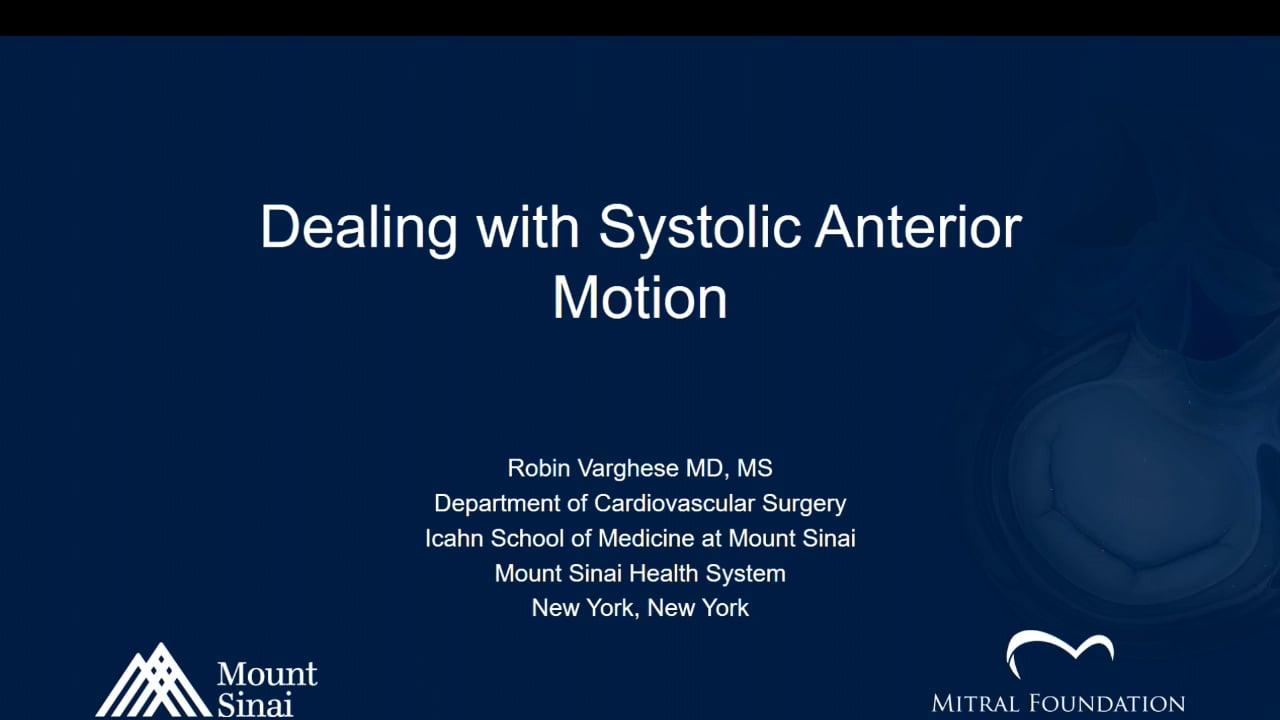 Dealing with Systolic Anterior Motion

Robin Varghese MD, MS
Department of Cardiovascular Surgery
Icahn School of Medicine at Mount Sinai
Mount Sinai Health System
New York, New York

Mount Sinai

MITRAL FOUNDATION